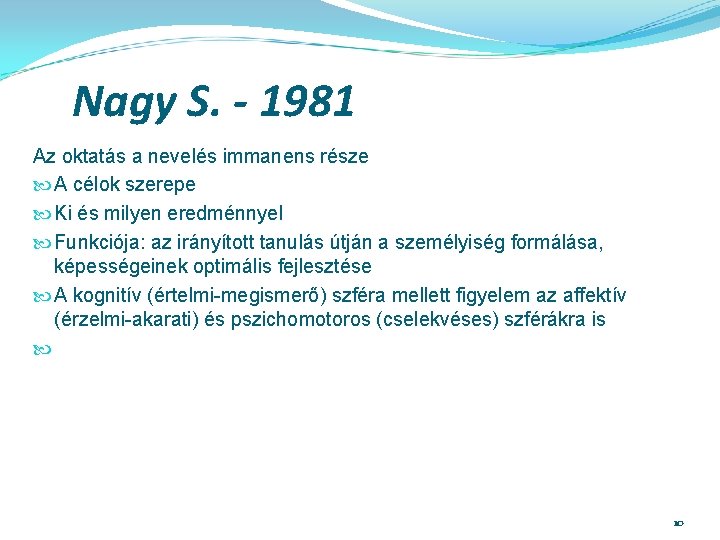 Nagy S. - 1981

Az oktatás a nevelés immanens része

A célok szerepe

Ki és milyen eredménnyel

Funkciója: az irányított tanulás útján a személyiség formálása, képességeinek optimális fejlesztése

A kognitív (értelmi-megismerő) szféra mellett figyelem az affektív (érzelmi-akarati) és pszichomotoros (cselekvéses) szférákra is

10